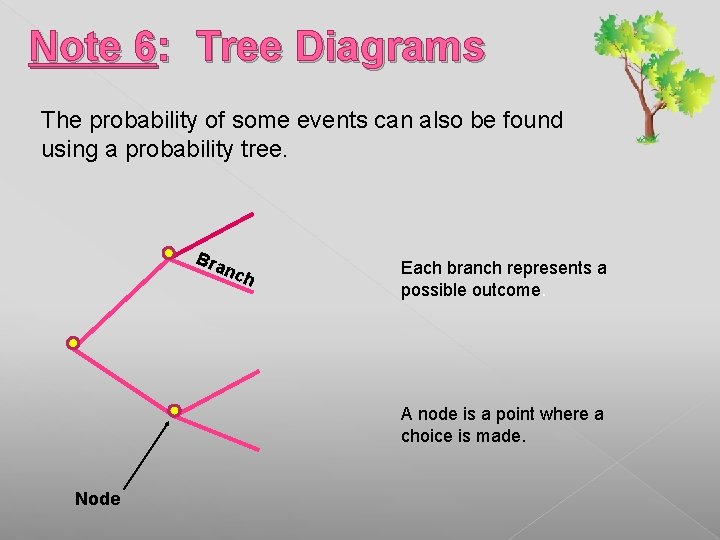 Note 6: Tree Diagrams

The probability of some events can also be found using a probability tree.

Branch

Each branch represents a possible outcome.

A node is a point where a choice is made.

Node